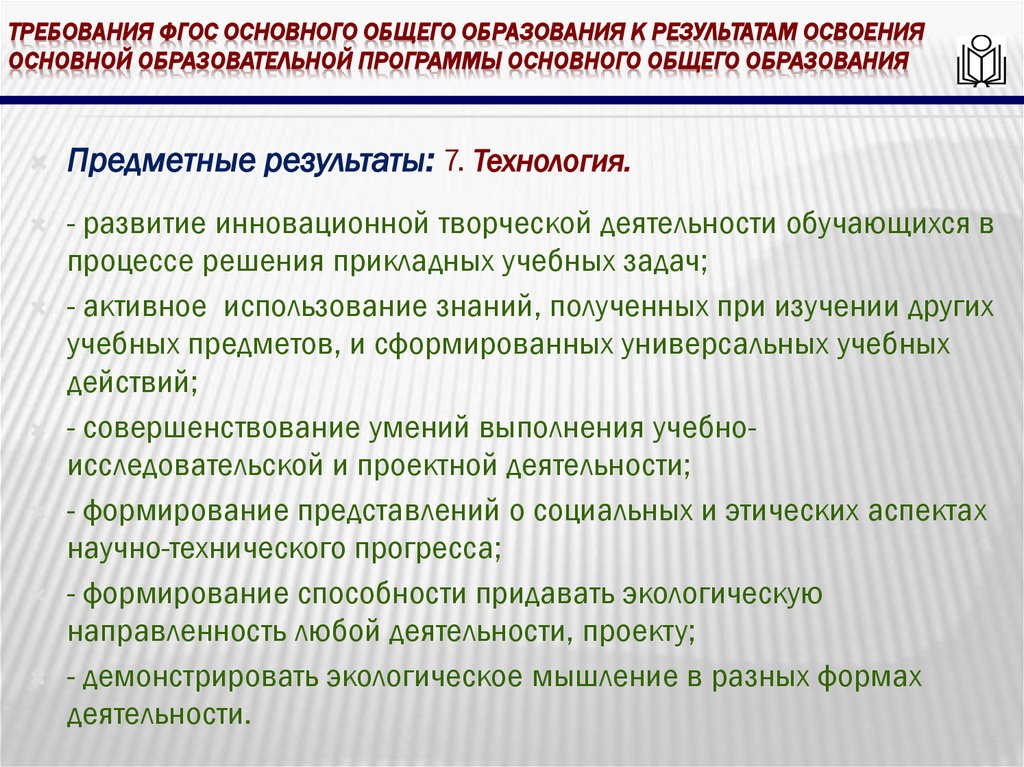 ТРЕБОВАНИЯ ФГОС ОСНОВНОГО ОБЩЕГО ОБРАЗОВАНИЯ К РЕЗУЛЬТАТАМ ОСВОЕНИЯ ОСНОВНОЙ ОБРАЗОВАТЕЛЬНОЙ ПРОГРАММЫ ОСНОВНОГО ОБЩЕГО ОБРАЗОВАНИЯ

Предметные результаты: 7. Технология.

- развитие инновационной творческой деятельности обучающихся в процессе решения прикладных учебных задач;

- активное использование знаний, полученных при изучении других учебных предметов, и сформированных универсальных учебных действий;

- совершенствование умений выполнения учебно-исследовательской и проектной деятельности;

- формирование представлений о социальных и этических аспектах научно-технического прогресса;

- формирование способности придавать экологическую направленность любой деятельности, проекту;

- демонстрировать экологическое мышление в разных формах деятельности.

35